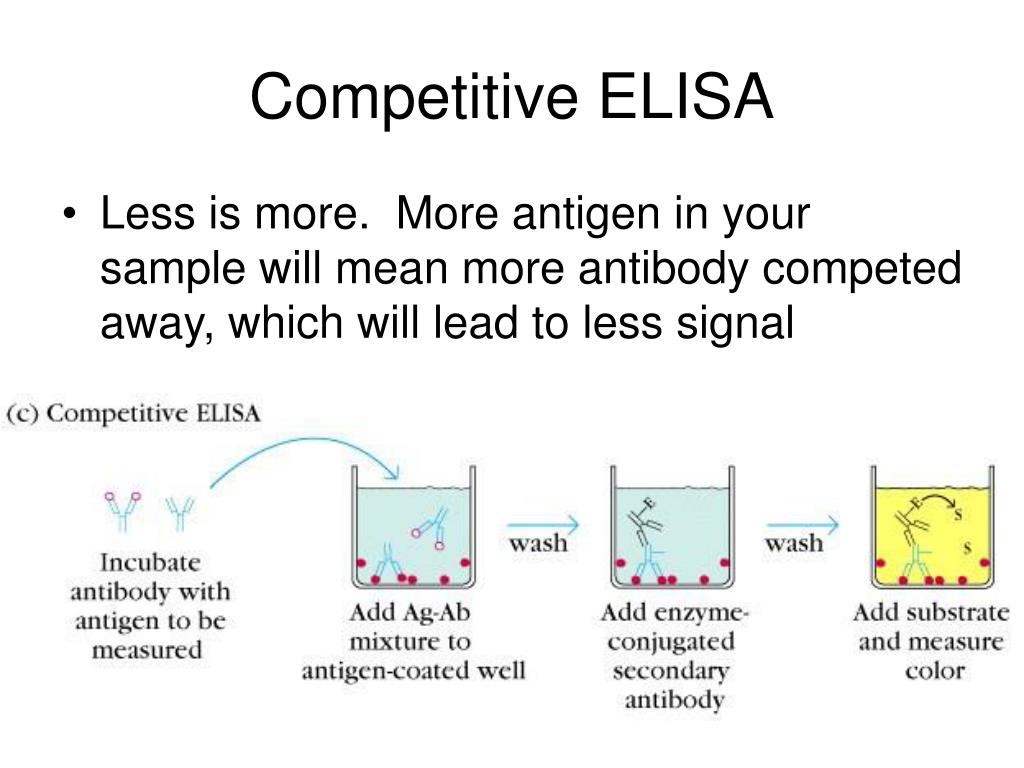 Competitive ELISA

• Less is more. More antigen in your sample will mean more antibody competed away, which will lead to less signal

(c) Competitive ELISA

Incubate antibody with antigen to be measured

Add Ag-Ab mixture to antigen-coated well

wash

E

Add enzyme-conjugated secondary antibody

wash

E

S

S

Add substrate and measure color